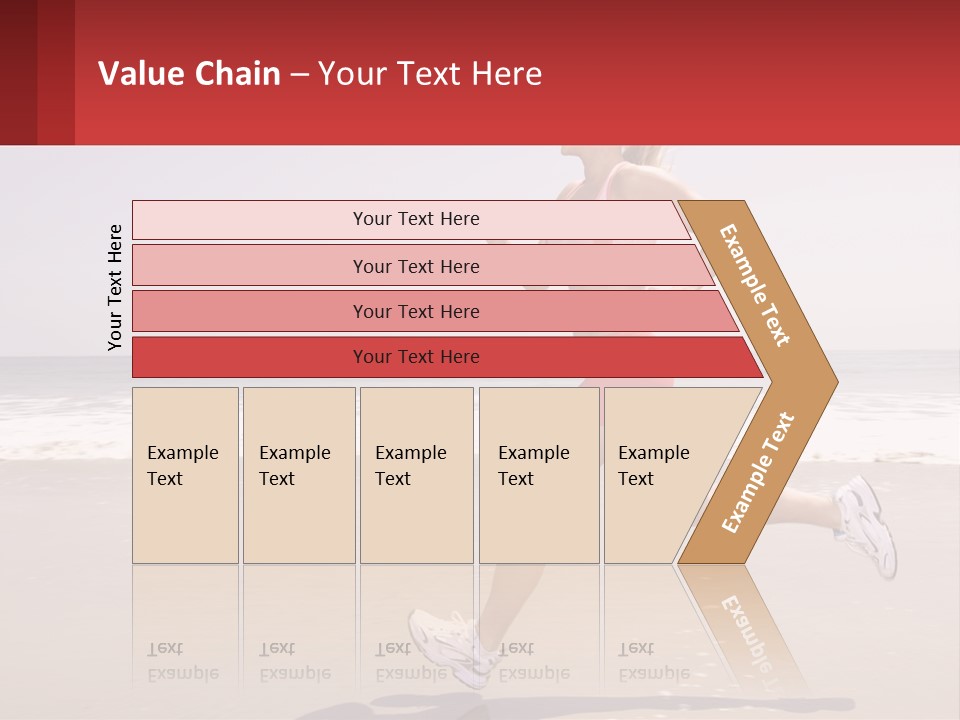 Value Chain – Your Text Here

Your Text Here

Your Text Here

Your Text Here

Your Text Here

Your Text Here

Example Text

Example Text

Example Text

Example Text

Example Text

Example Text

Example Text